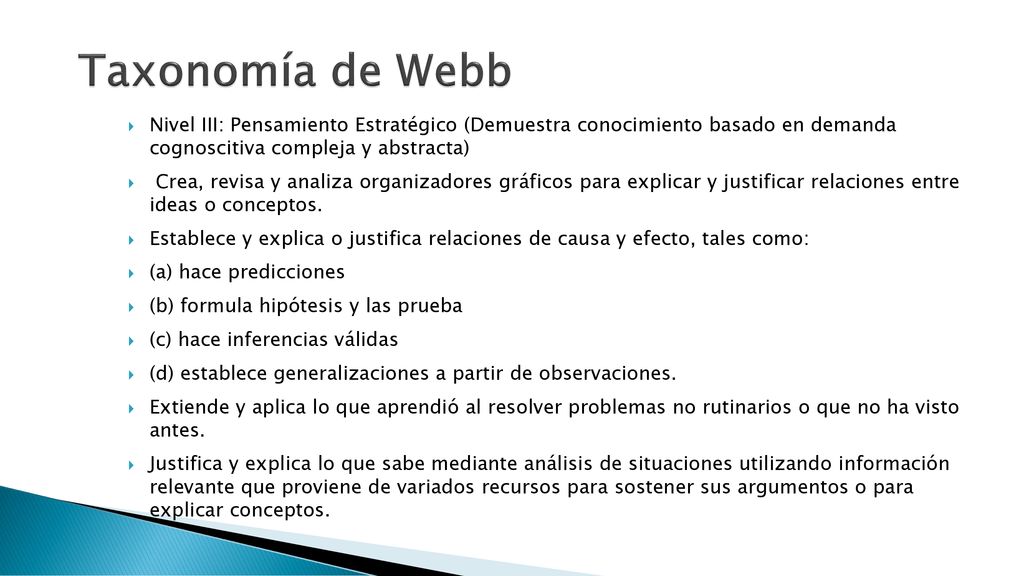 Taxonomía de Webb

Nivel III: Pensamiento Estratégico (Demuestra conocimiento basado en demanda cognoscitiva compleja y abstracta)

Crea, revisa y analiza organizadores gráficos para explicar y justificar relaciones entre ideas o conceptos.

Establece y explica o justifica relaciones de causa y efecto, tales como:

(a) hace predicciones

(b) formula hipótesis y las prueba

(c) hace inferencias válidas

(d) establece generalizaciones a partir de observaciones.

Extiende y aplica lo que aprendió al resolver problemas no rutinarios o que no ha visto antes.

Justifica y explica lo que sabe mediante análisis de situaciones utilizando información relevante que proviene de variados recursos para sostener sus argumentos o para explicar conceptos.